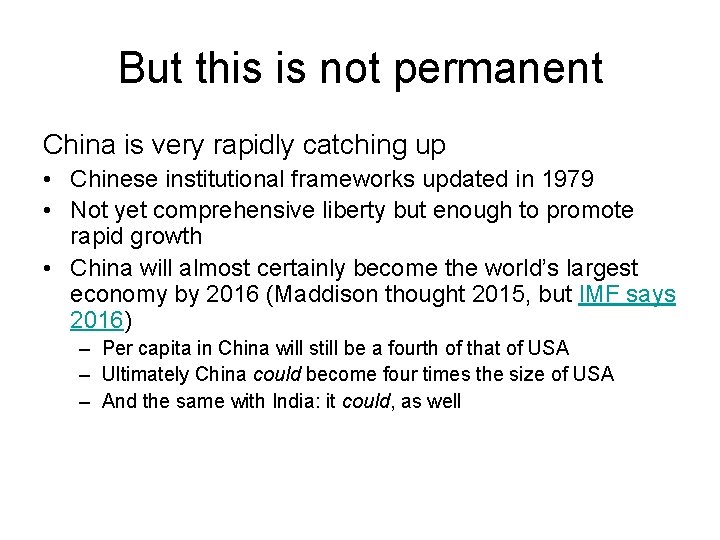 But this is not permanent

China is very rapidly catching up

• Chinese institutional frameworks updated in 1979
• Not yet comprehensive liberty but enough to promote rapid growth
• China will almost certainly become the world's largest economy by 2016 (Maddison thought 2015, but IMF says 2016)
  – Per capita in China will still be a fourth of that of USA
  – Ultimately China could become four times the size of USA
  – And the same with India: it could, as well